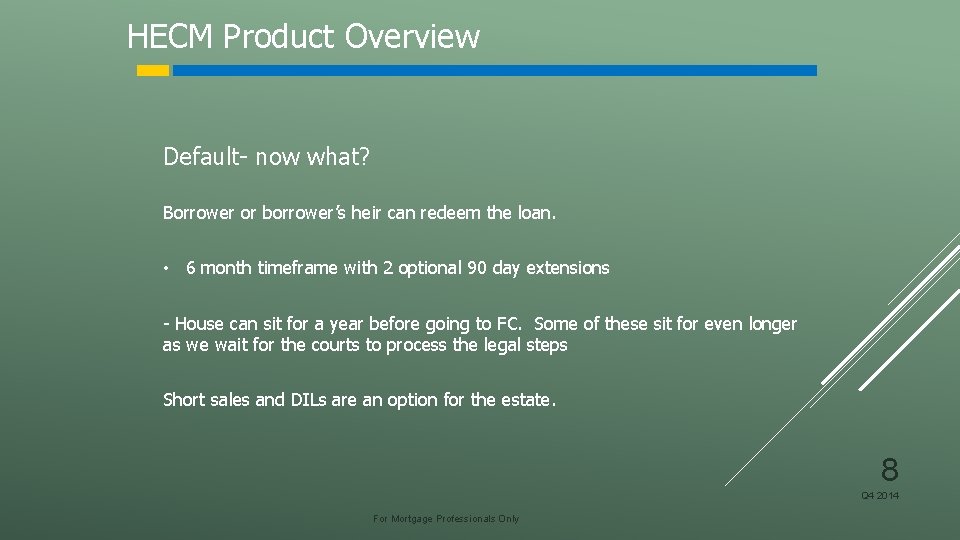 HECM Product Overview

Default- now what?

Borrower or borrower's heir can redeem the loan.

• 6 month timeframe with 2 optional 90 day extensions

- House can sit for a year before going to FC. Some of these sit for even longer as we wait for the courts to process the legal steps

Short sales and DILs are an option for the estate.

8

Q4 2014

For Mortgage Professionals Only